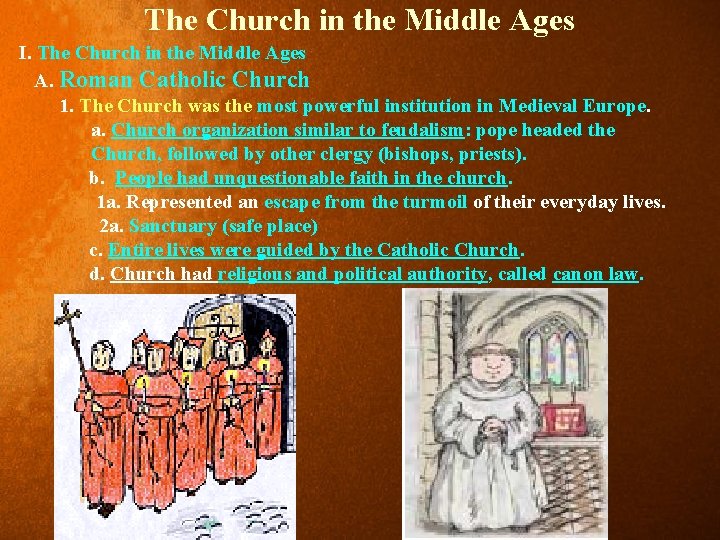 The Church in the Middle Ages

I. The Church in the Middle Ages

A. Roman Catholic Church

1. The Church was the most powerful institution in Medieval Europe.

a. Church organization similar to feudalism: pope headed the Church, followed by other clergy (bishops, priests).

b. People had unquestionable faith in the church.

1a. Represented an escape from the turmoil of their everyday lives.

2a. Sanctuary (safe place)

c. Entire lives were guided by the Catholic Church.

d. Church had religious and political authority, called canon law.